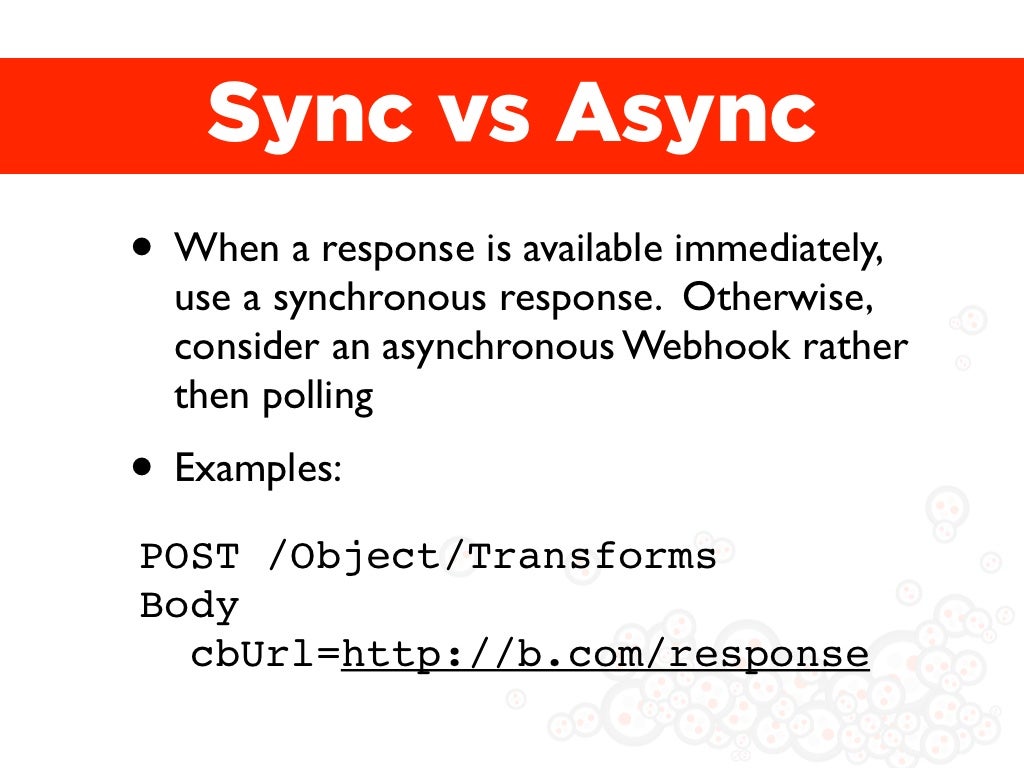 Sync vs Async

• When a response is available immediately, use a synchronous response. Otherwise, consider an asynchronous Webhook rather then polling

• Examples:

POST /Object/Transforms
Body
  cbUrl=http://b.com/response